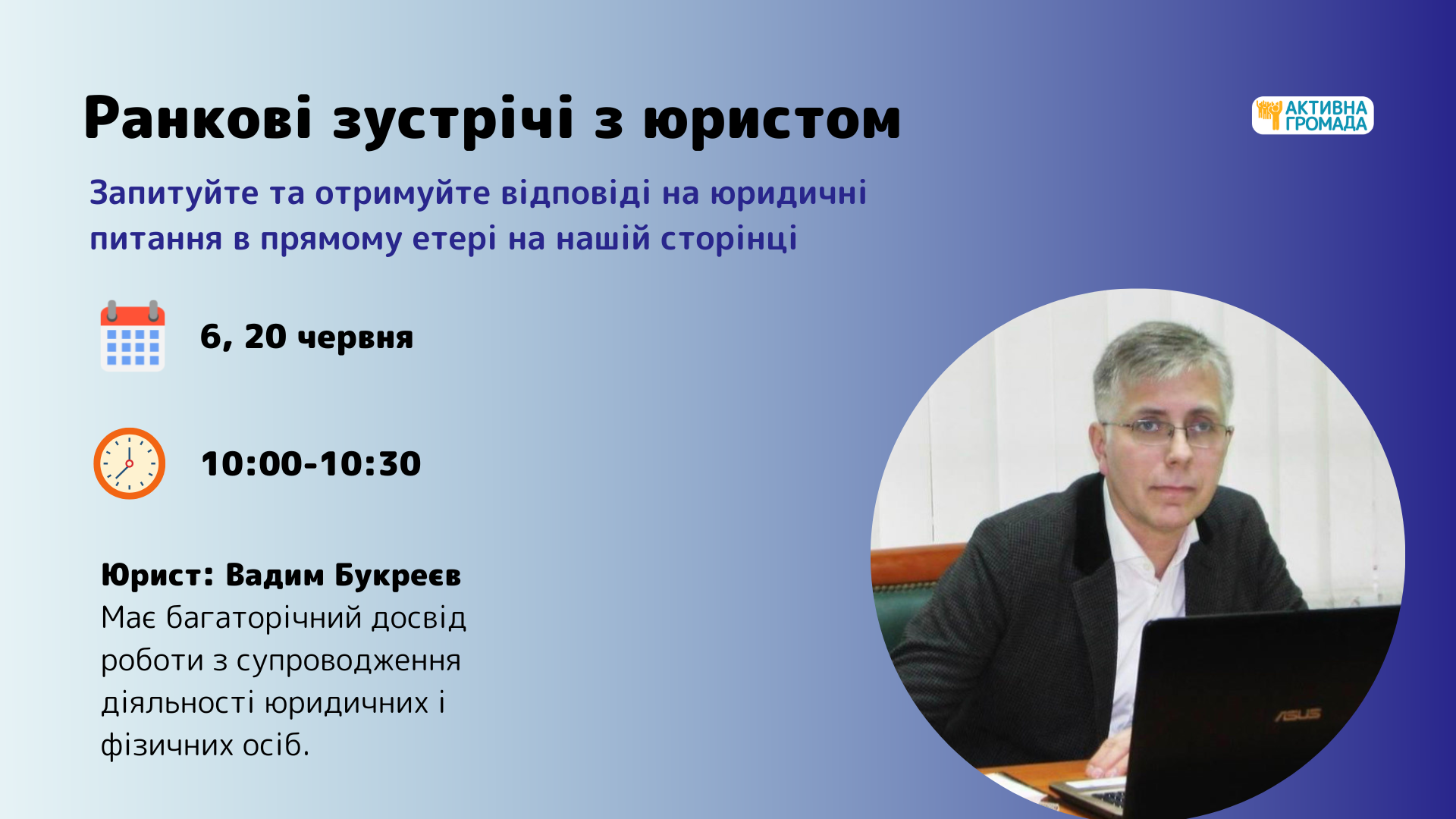 Ранкові зустрічі з юристом

АКТИВНА ГРОМАДА

Запитуйте та отримуйте відповіді на юридичні питання в прямому етері на нашій сторінці

6, 20 червня

10:00-10:30

Юрист: Вадим Букреєв
Має багаторічний досвід роботи з супроводження діяльності юридичних і фізичних осіб.

ASUS